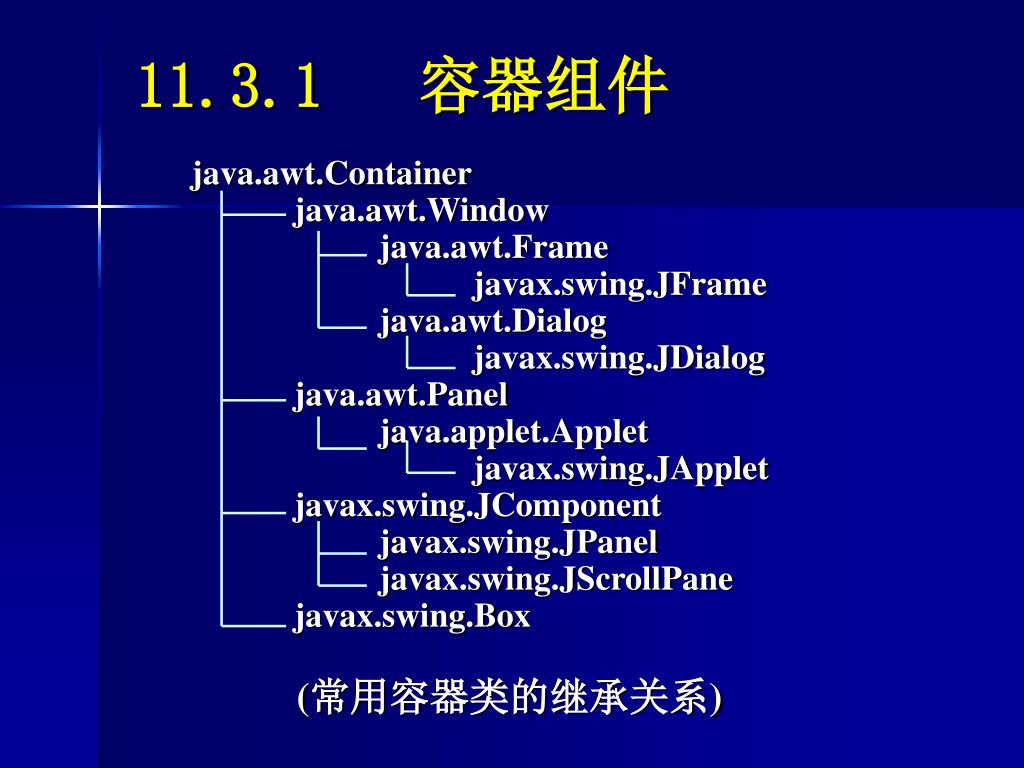 11.3.1 容器组件

java.awt.Container
java.awt.Window
java.awt.Frame
javax.swing.JFrame
java.awt.Dialog
javax.swing.JDialog
java.awt.Panel
java.applet.Applet
javax.swing.JApplet
javax.swing.JComponent
javax.swing.JPanel
javax.swing.JScrollPane
javax.swing.Box

(常用容器类的继承关系)